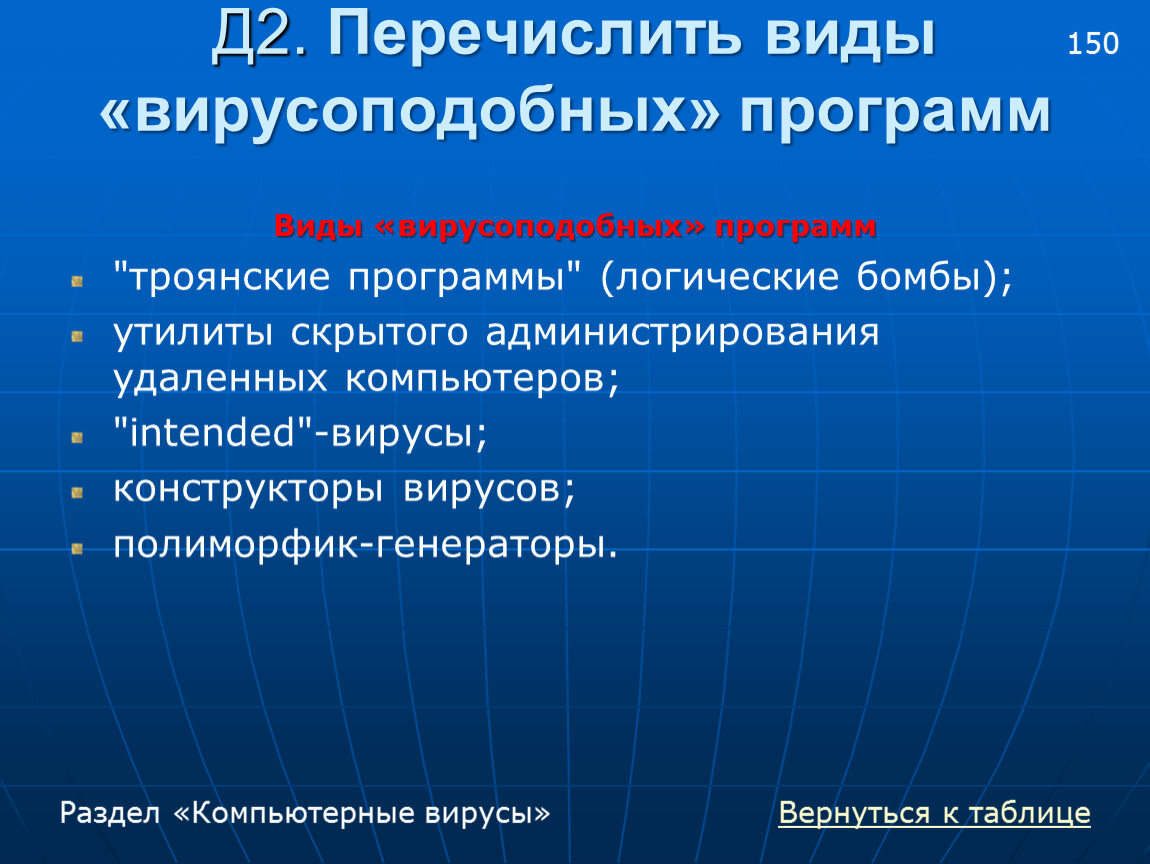 Д2. Перечислить виды «вирусоподобных» программ

150

Виды «вирусоподобных» программ

"троянские программы" (логические бомбы);

утилиты скрытого администрирования удаленных компьютеров;

"intended"-вирусы;

конструкторы вирусов;

полиморфик-генераторы.

Раздел «Компьютерные вирусы»

Вернуться к таблице